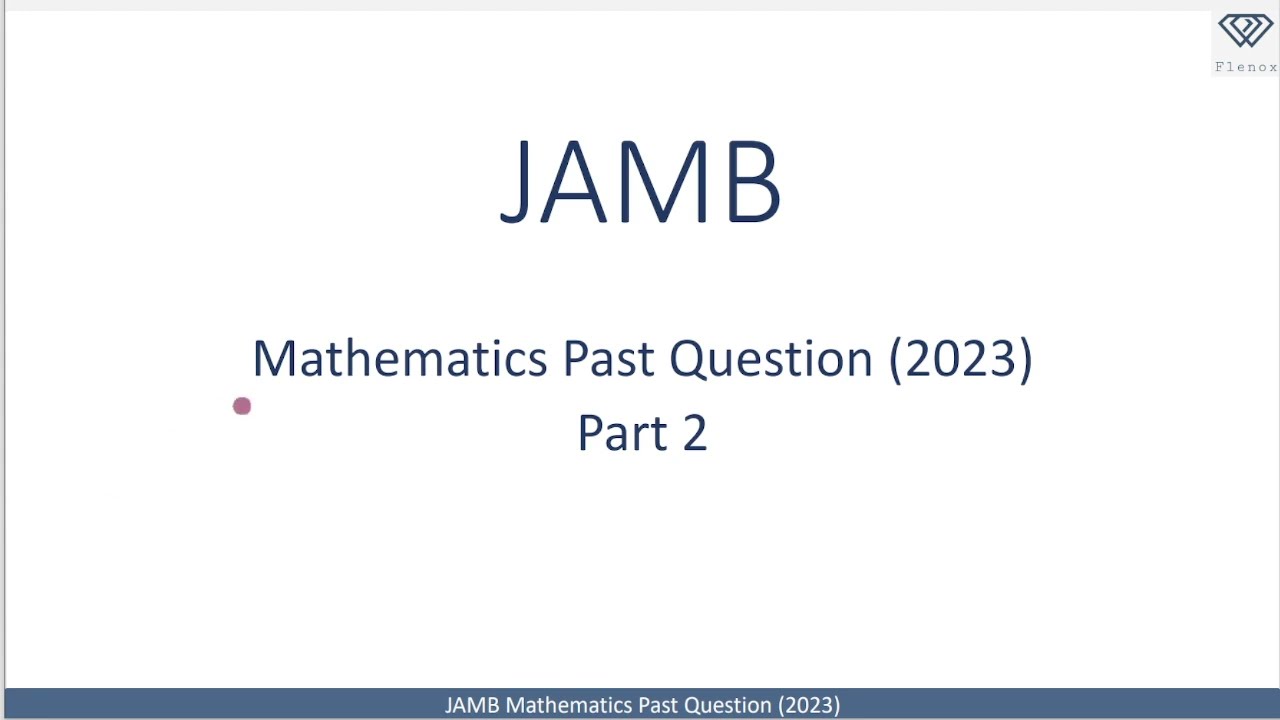 Flenox

JAMB

Mathematics Past Question (2023)
Part 2

JAMB Mathematics Past Question (2023)